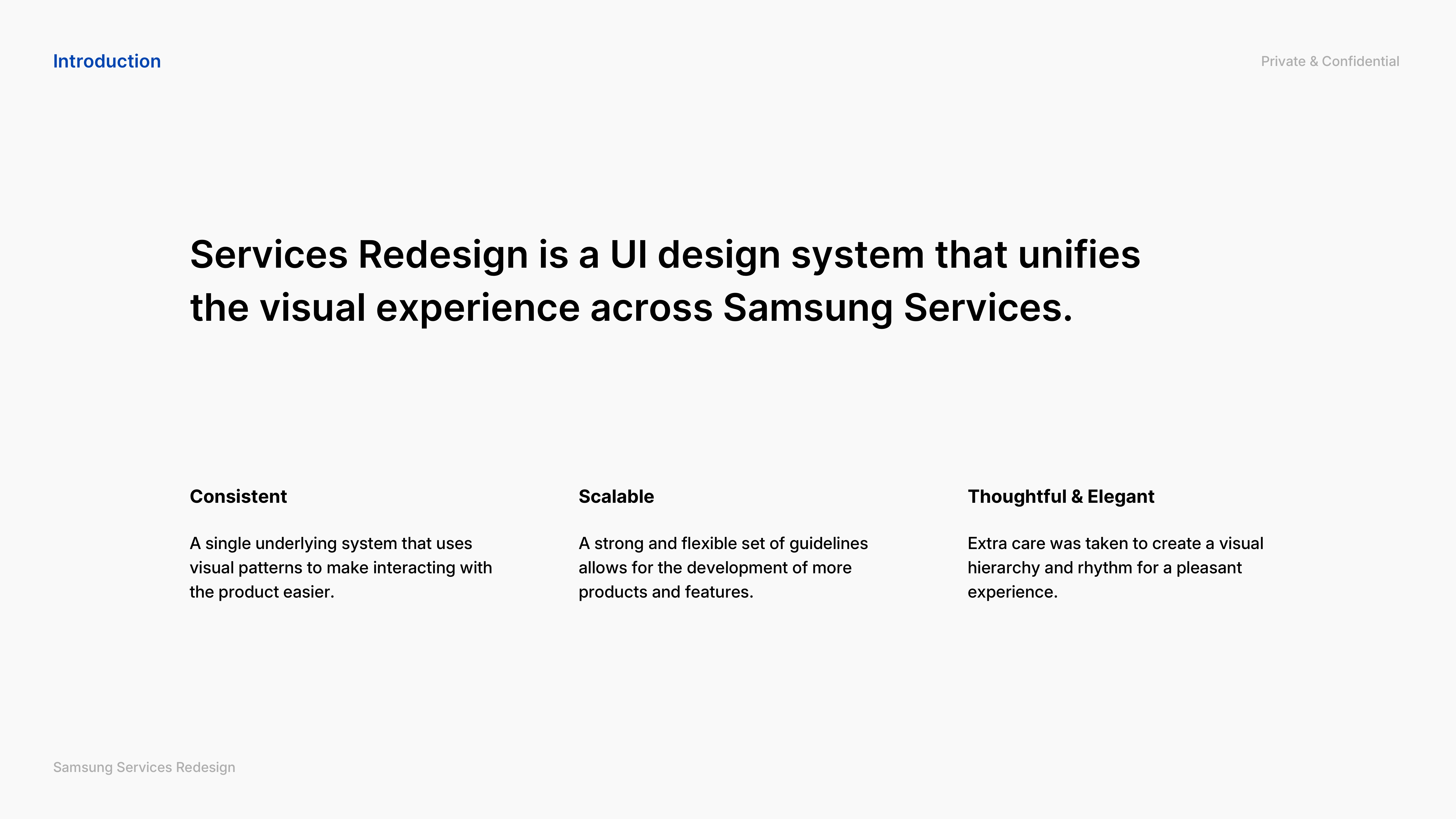 Introduction

Private & Confidential

Services Redesign is a UI design system that unifies the visual experience across Samsung Services.

Consistent

A single underlying system that uses visual patterns to make interacting with the product easier.

Scalable

A strong and flexible set of guidelines allows for the development of more products and features.

Thoughtful & Elegant

Extra care was taken to create a visual hierarchy and rhythm for a pleasant experience.

Samsung Services Redesign